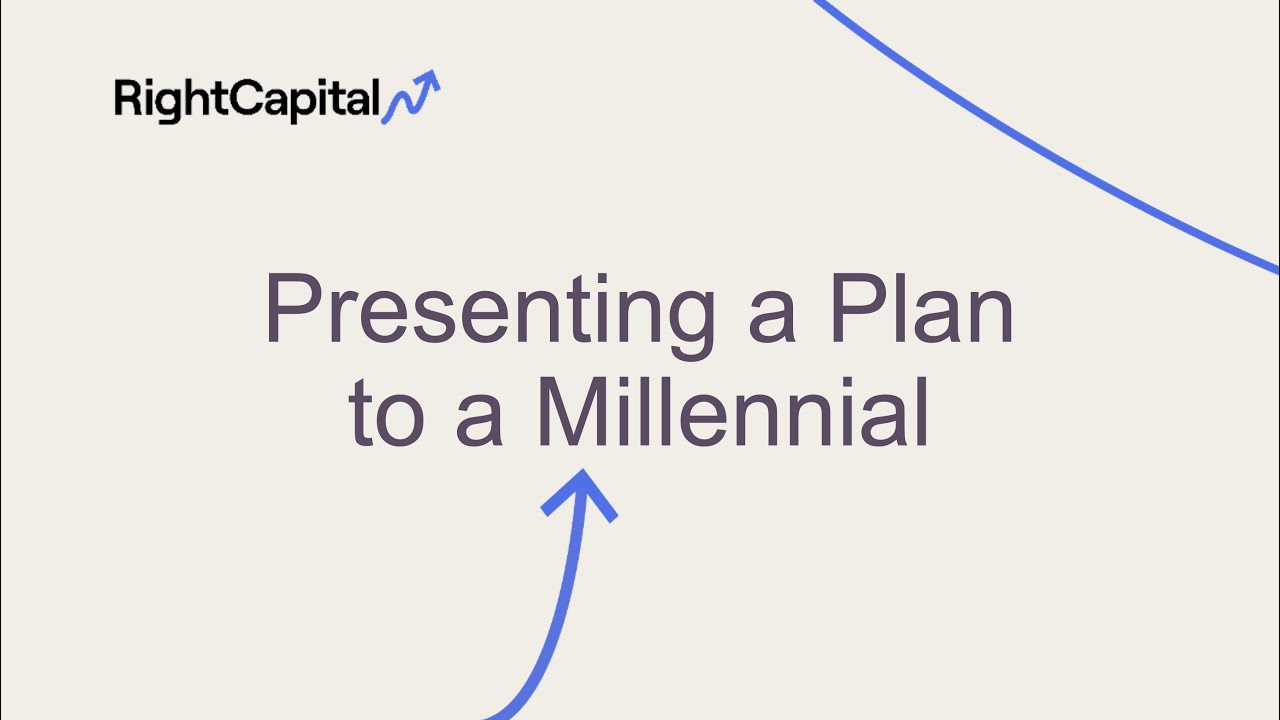 RightCapital

Presenting a Plan
to a Millennial